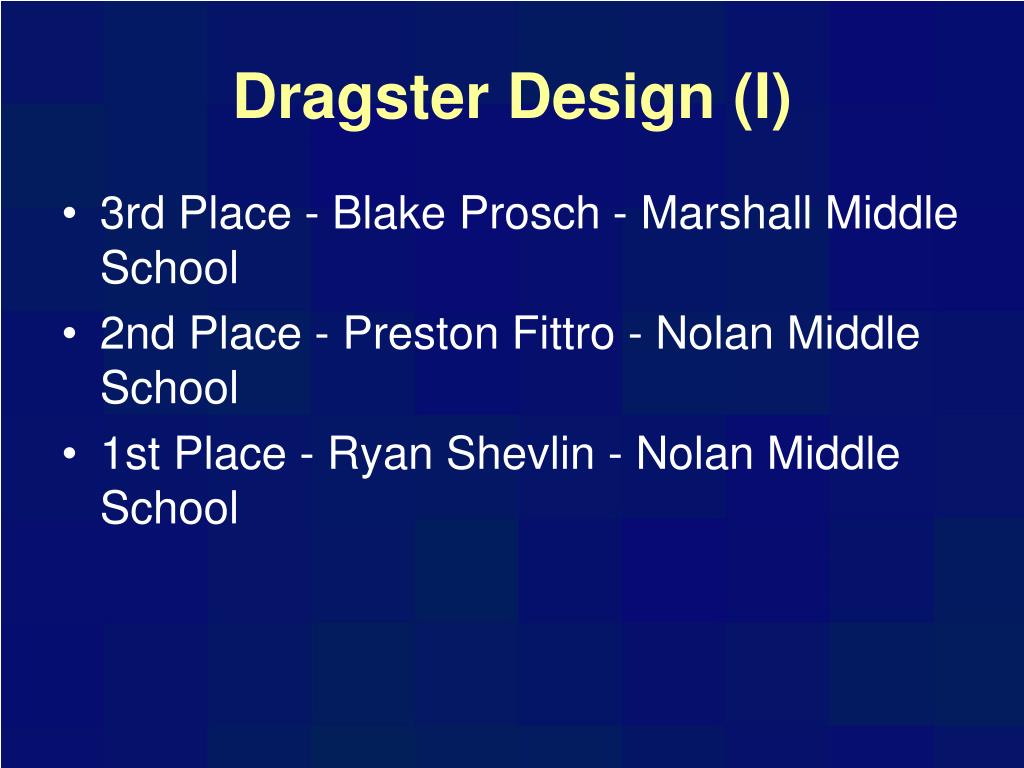 Dragster Design (I)

• 3rd Place - Blake Prosch - Marshall Middle School
• 2nd Place - Preston Fittro - Nolan Middle School
• 1st Place - Ryan Shevlin - Nolan Middle School